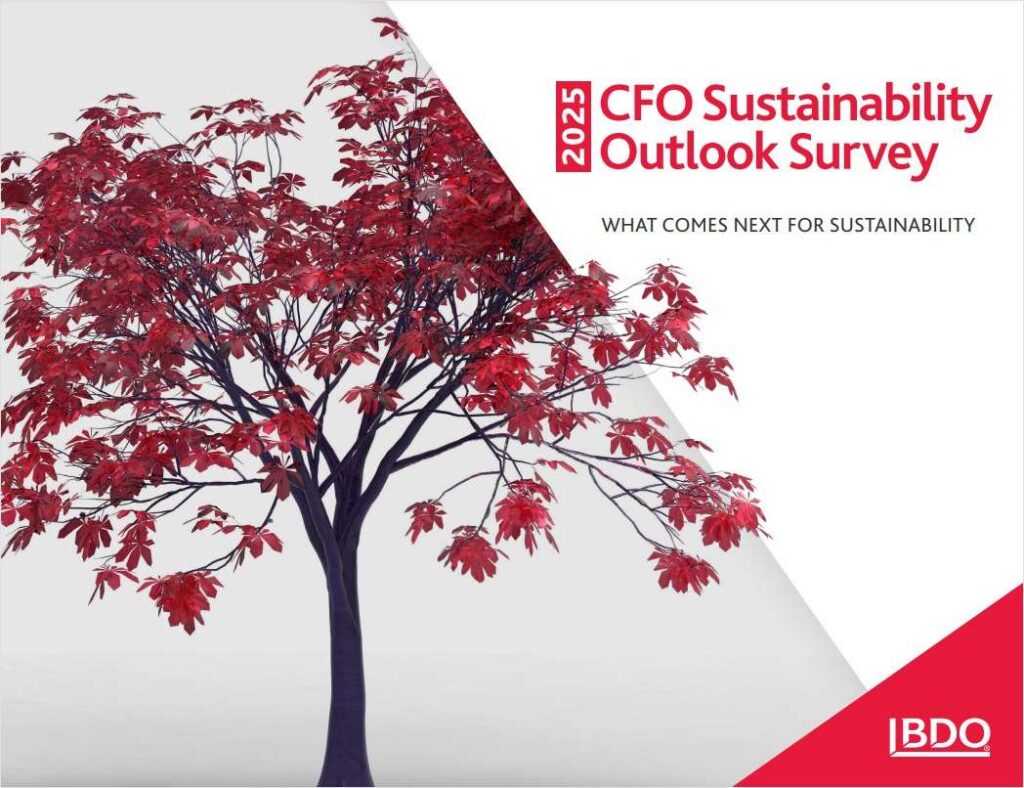 2025 CFO Sustainability Outlook Survey

WHAT COMES NEXT FOR SUSTAINABILITY

BDO